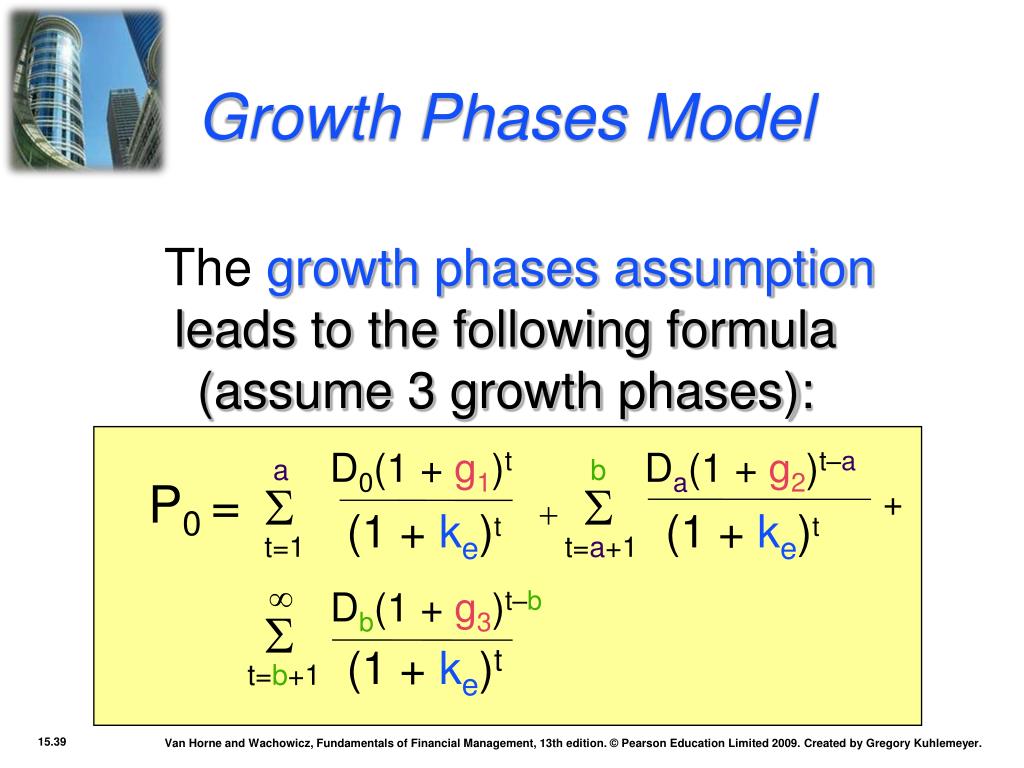 Growth Phases Model

The growth phases assumption leads to the following formula (assume 3 growth phases):

$P_0 = \sum_{t=1}^{a} \frac{D_0(1 + g_1)^t}{(1 + k_e)^t} + \sum_{t=a+1}^{b} \frac{D_a(1 + g_2)^{t-a}}{(1 + k_e)^t} +$

$\sum_{t=b+1}^{\infty} \frac{D_b(1 + g_3)^{t-b}}{(1 + k_e)^t}$

15.39

Van Horne and Wachowicz, Fundamentals of Financial Management, 13th edition. © Pearson Education Limited 2009. Created by Gregory Kuhlemeyer.